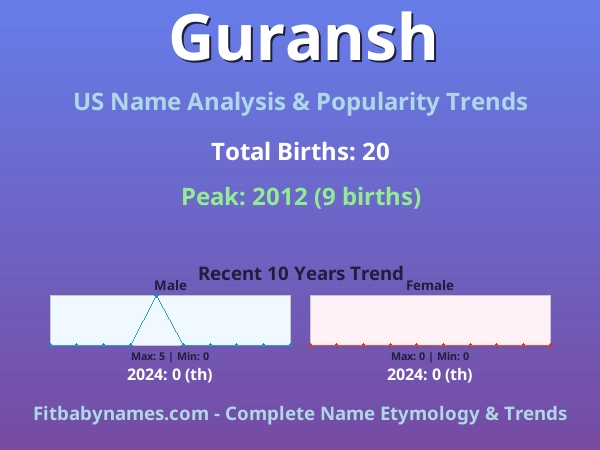 Guransh

US Name Analysis & Popularity Trends

Total Births: 20

Peak: 2012 (9 births)

Recent 10 Years Trend

Male

Max: 5 | Min: 0

2024: 0 (th)

Female

Max: 0 | Min: 0

2024: 0 (th)

Fitbabynames.com - Complete Name Etymology & Trends